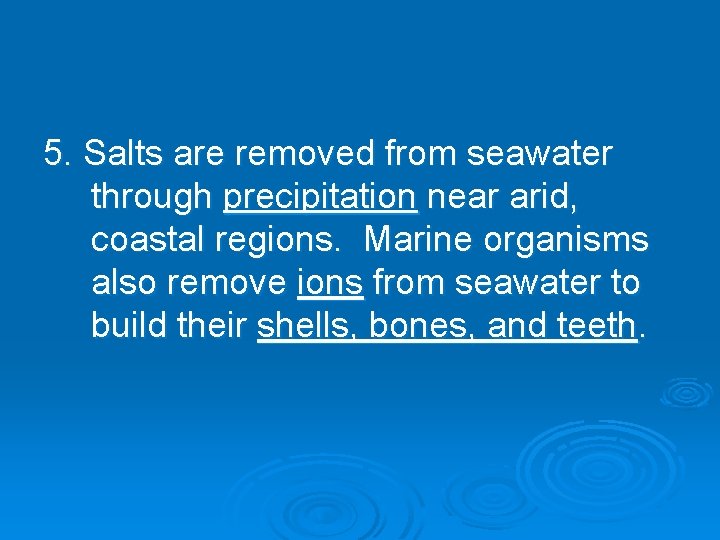 5. Salts are removed from seawater through precipitation near arid, coastal regions.  Marine organisms also remove ions from seawater to build their shells, bones, and teeth.